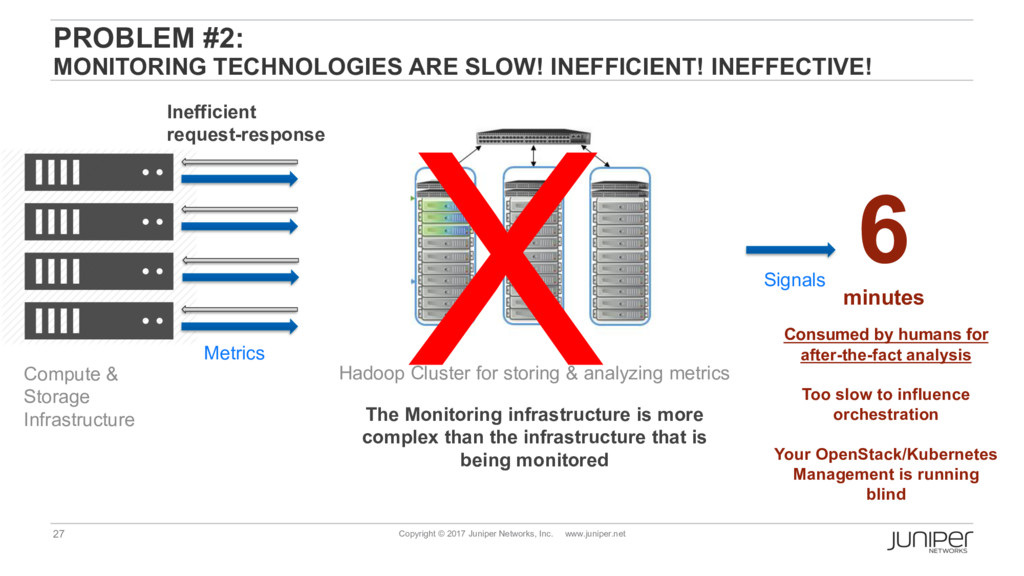 PROBLEM #2:
MONITORING TECHNOLOGIES ARE SLOW! INEFFICIENT! INEFFECTIVE!

Inefficient request-response

Metrics

Compute & Storage Infrastructure

X

Hadoop Cluster for storing & analyzing metrics

The Monitoring infrastructure is more complex than the infrastructure that is being monitored

Signals

6

minutes

Consumed by humans for after-the-fact analysis

Too slow to influence orchestration

Your OpenStack/Kubernetes Management is running blind

27

Copyright © 2017 Juniper Networks, Inc. www.juniper.net

JUNIPER NETWORKS